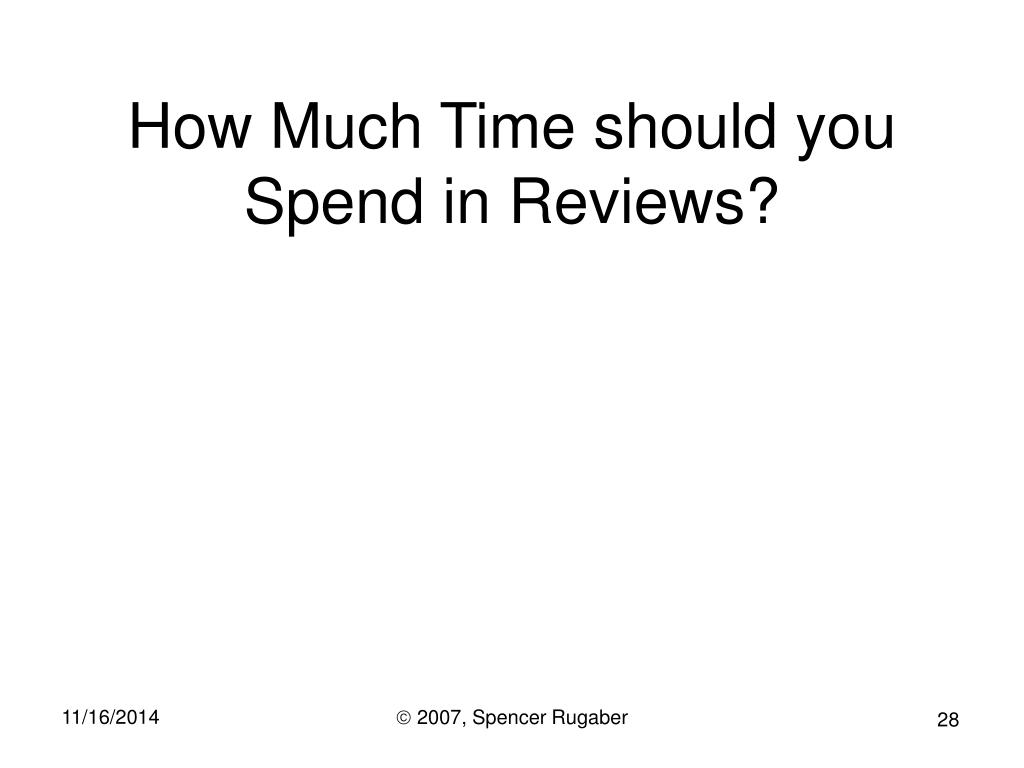 How Much Time should you Spend in Reviews?

11/16/2014

© 2007, Spencer Rugaber

28